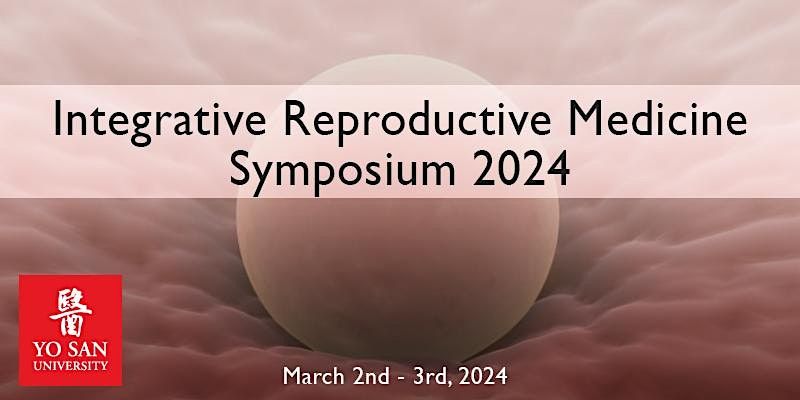 Integrative Reproductive Medicine Symposium 2024

醫
YO SAN
UNIVERSITY

March 2nd - 3rd, 2024